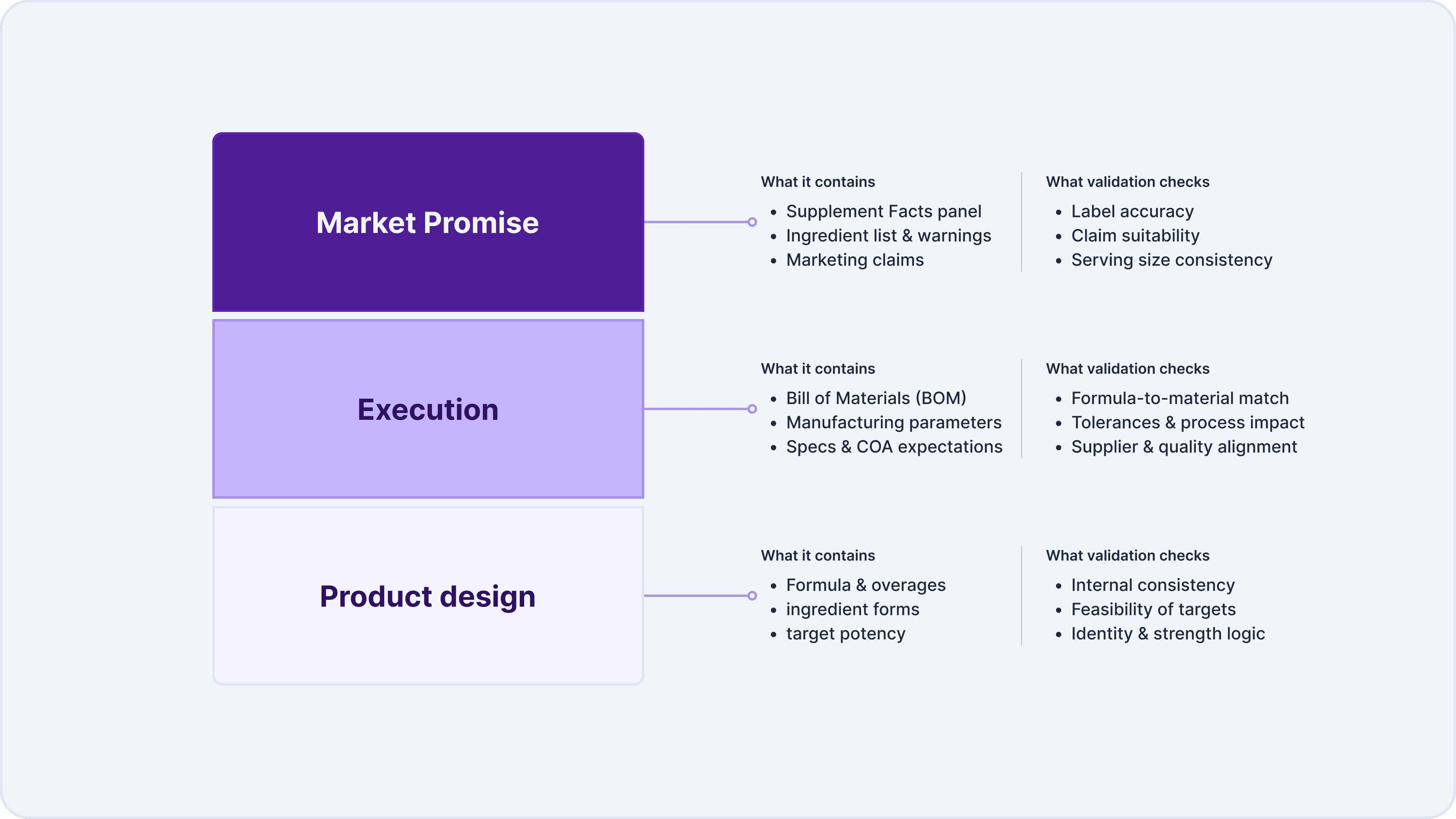 Market Promise

What it contains
- Supplement Facts panel
- Ingredient list & warnings
- Marketing claims

What validation checks
- Label accuracy
- Claim suitability
- Serving size consistency

Execution

What it contains
- Bill of Materials (BOM)
- Manufacturing parameters
- Specs & COA expectations

What validation checks
- Formula-to-material match
- Tolerances & process impact
- Supplier & quality alignment

Product design

What it contains
- Formula & overages
- ingredient forms
- target potency

What validation checks
- Internal consistency
- Feasibility of targets
- Identity & strength logic